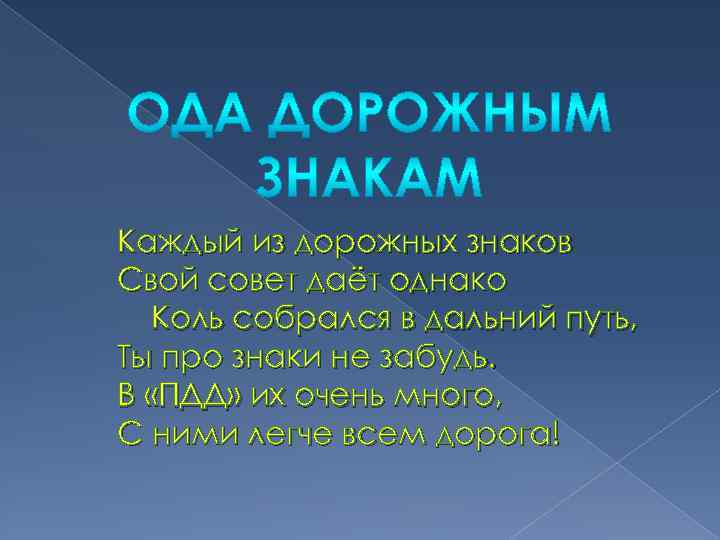 ОДА ДОРОЖНЫМ ЗНАКАМ

Каждый из дорожных знаков
Свой совет даёт однако
Коль собрался в дальний путь,
Ты про знаки не забудь.
В «ПДД» их очень много,
С ними легче всем дорога!